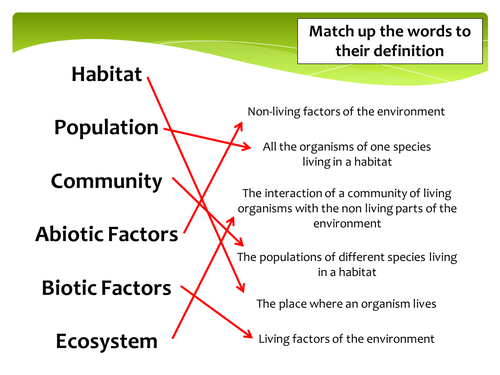 Match up the words to their definition

Habitat

Population

Community

Abiotic Factors

Biotic Factors

Ecosystem

Non-living factors of the environment

All the organisms of one species living in a habitat

The interaction of a community of living organisms with the non living parts of the environment

The populations of different species living in a habitat

The place where an organism lives

Living factors of the environment